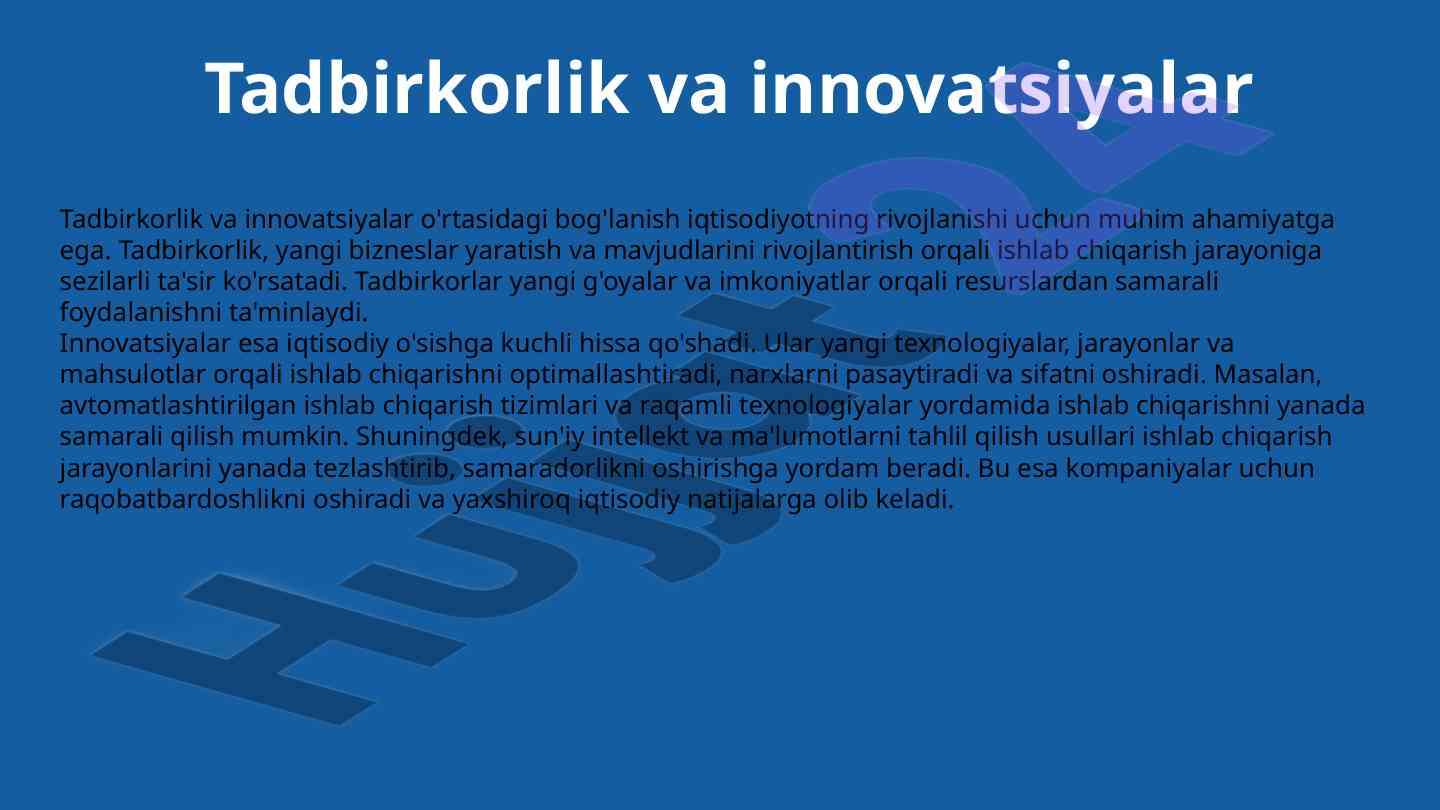 Tadbirkorlik va innovatsiyalar

Tadbirkorlik va innovatsiyalar o'rtasidagi bog'lanish iqtisodiyotning rivojlanishi uchun muhim ahamiyatga ega. Tadbirkorlik, yangi bizneslar yaratish va mavjudlarini rivojlantirish orqali ishlab chiqarish jarayoniga sezilarli ta'sir ko'rsatadi. Tadbirkorlar yangi g'oyalar va imkoniyatlar orqali resurslardan samarali foydalanishni ta'minlaydi.
Innovatsiyalar esa iqtisodiy o'sishga kuchli hissa qo'shadi. Ular yangi texnologiyalar, jarayonlar va mahsulotlar orqali ishlab chiqarishni optimallashtiradi, narxlarni pasaytiradi va sifatni oshiradi. Masalan, avtomatlashtirilgan ishlab chiqarish tizimlari va raqamli texnologiyalar yordamida ishlab chiqarishni yanada samarali qilish mumkin. Shuningdek, sun'iy intellekt va ma'lumotlarni tahlil qilish usullari ishlab chiqarish jarayonlarini yanada tezlashtirib, samaradorlikni oshirishga yordam beradi. Bu esa kompaniyalar uchun raqobatbardoshlikni oshiradi va yaxshiroq iqtisodiy natijalarga olib keladi.

Hujjat24